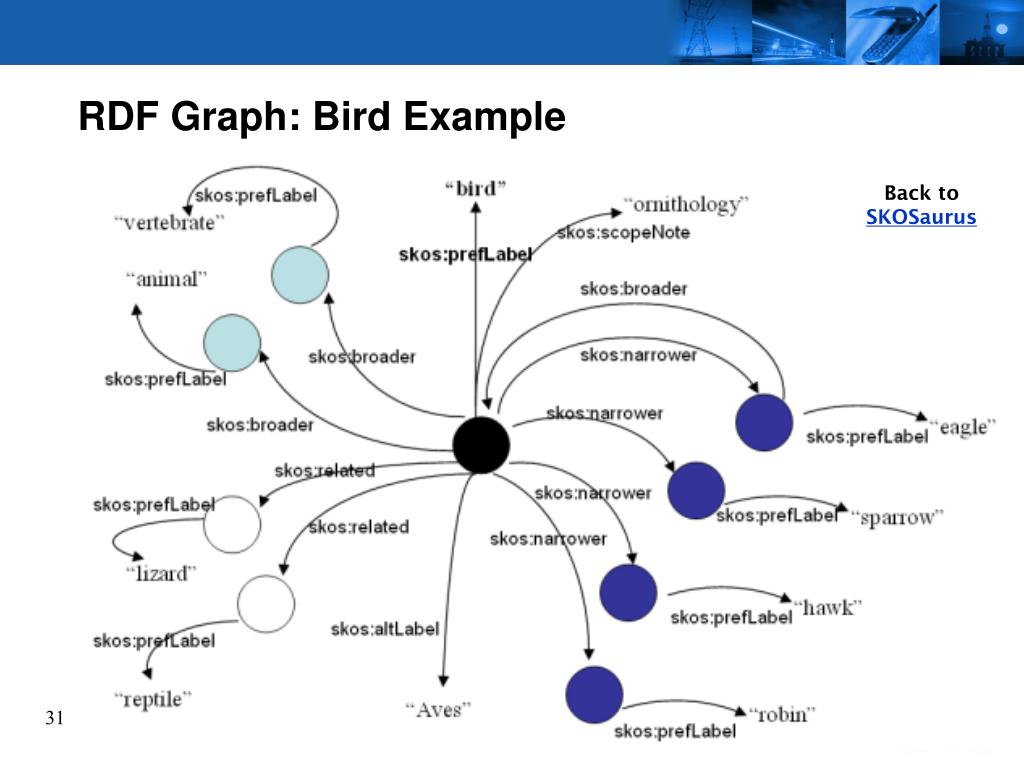 RDF Graph: Bird Example

Back to
SKOSaurus

skos:prefLabel
“vertebrate”
“bird”
“ornithology”
skos:scopeNote
skos:prefLabel
“animal”
skos:broader
skos:broader
skos:narrower
skos:prefLabel
skos:broader
skos:narrower
skos:prefLabel
“eagle”
skos:related
skos:prefLabel
skos:narrower
skos:prefLabel
“sparrow”
skos:related
skos:narrower
“lizard”
skos:prefLabel
“hawk”
skos:prefLabel
skos:altLabel
“reptile”
“Aves”
skos:prefLabel
“robin”

31